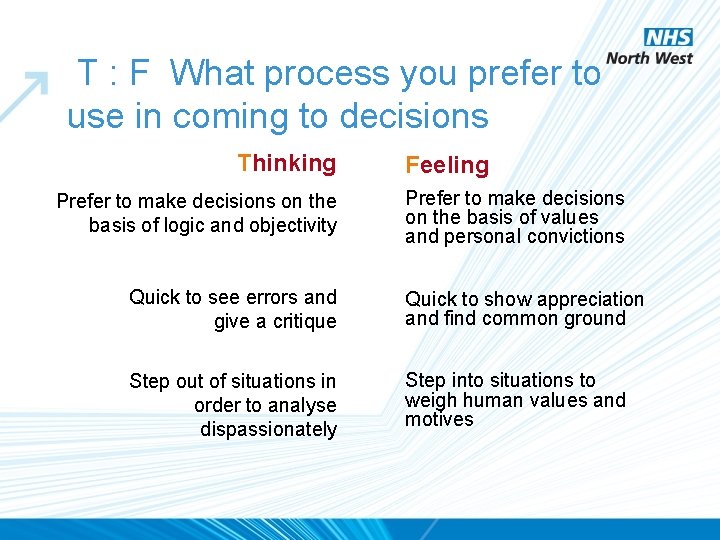 NHS
North West

T : F What process you prefer to use in coming to decisions

Thinking

Prefer to make decisions on the basis of logic and objectivity

Quick to see errors and give a critique

Step out of situations in order to analyse dispassionately

Feeling

Prefer to make decisions on the basis of values and personal convictions

Quick to show appreciation and find common ground

Step into situations to weigh human values and motives